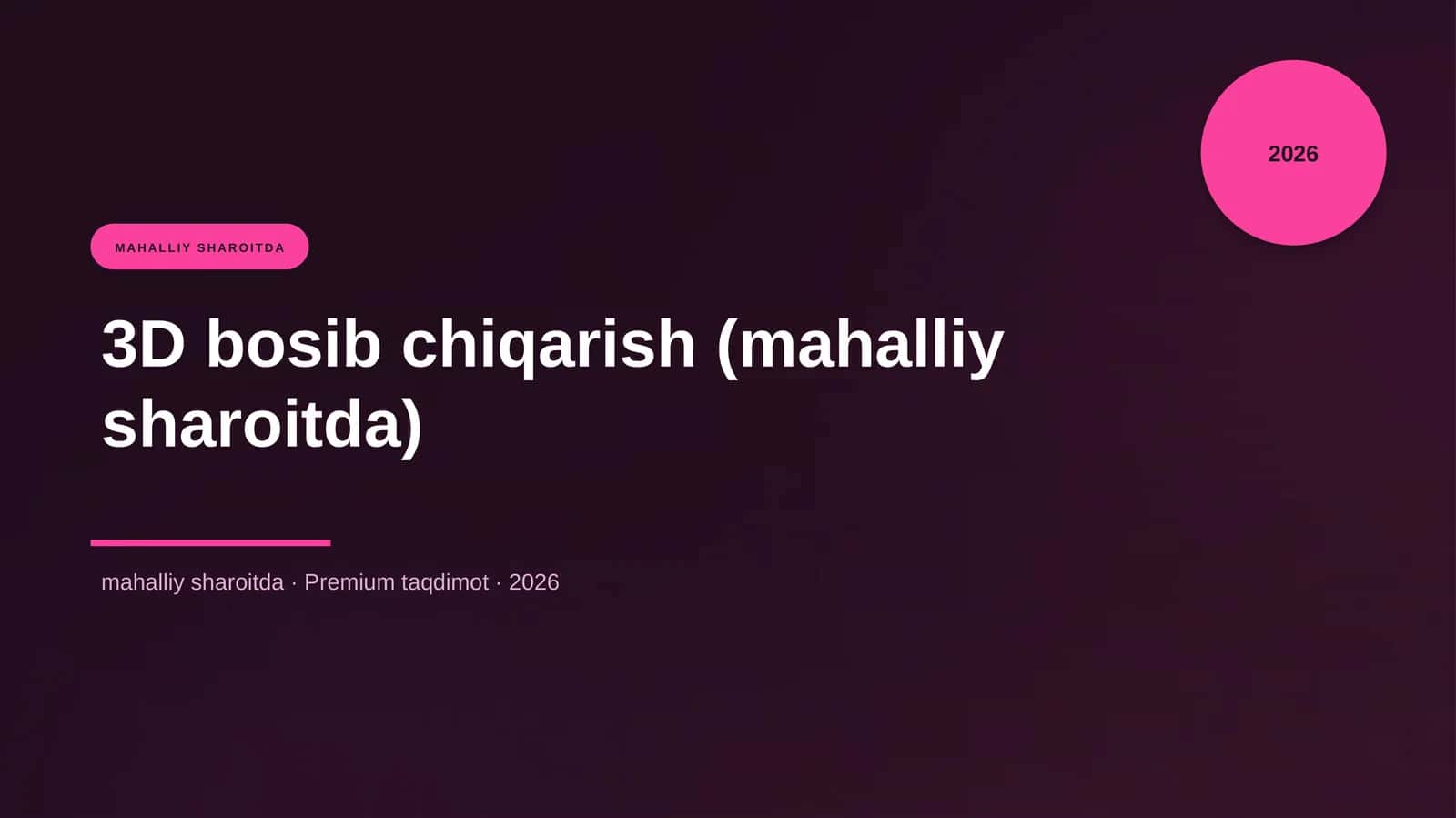 2026

MAHALLIY SHAROITDA

3D bosib chiqarish (mahalliy sharoitda)

mahalliy sharoitda · Premium taqdimot · 2026